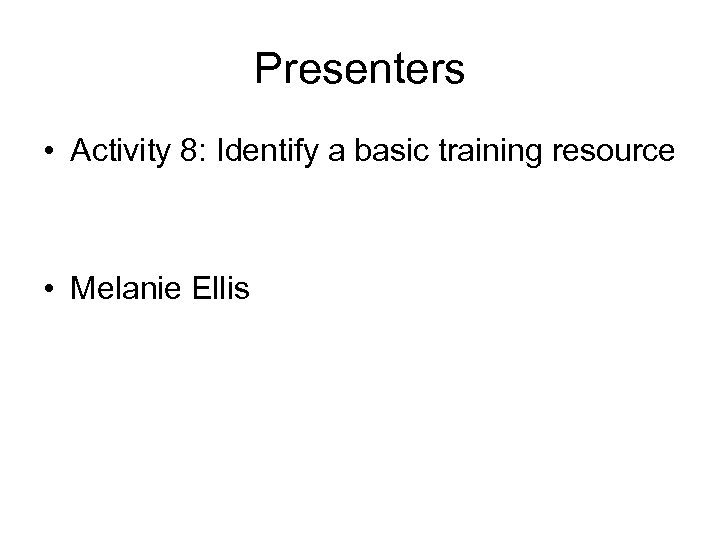 Presenters

• Activity 8: Identify a basic training resource

• Melanie Ellis